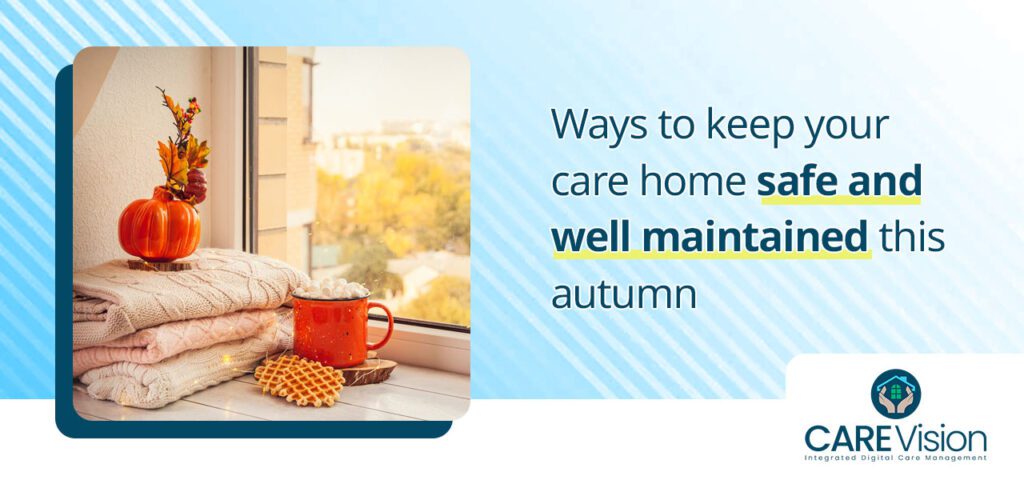 Ways to keep your care home safe and well maintained this autumn

CAREVision
Integrated Digital Care Management